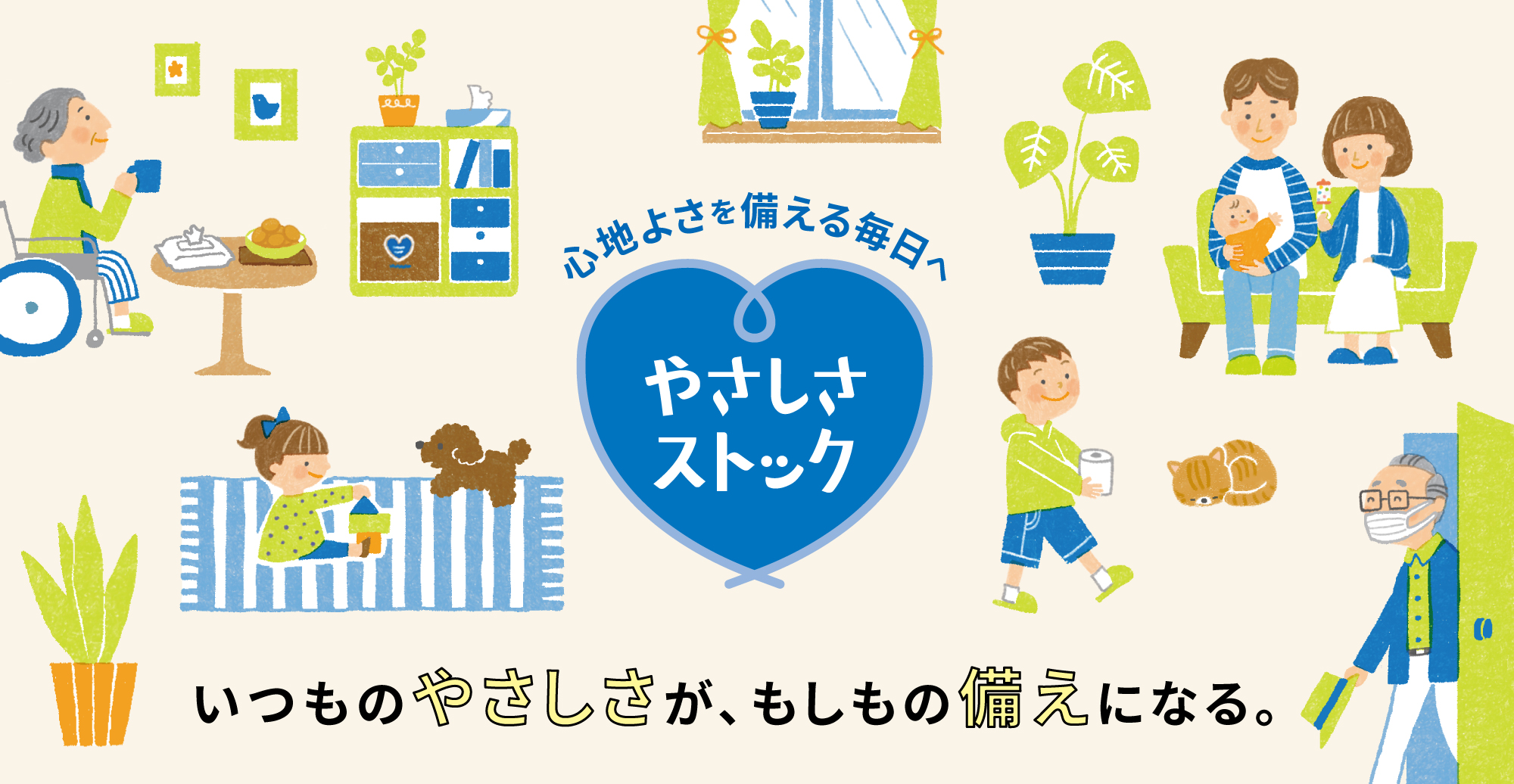 心地よさを備える毎日へ

やさしさストック

いつものやさしさが、もしもの備えになる。